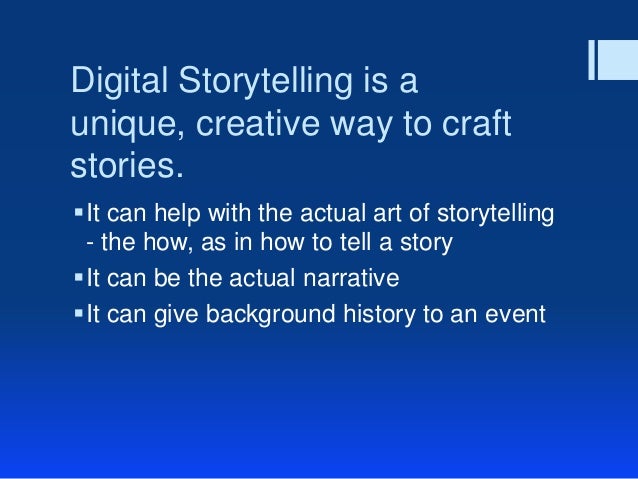 Digital Storytelling is a unique, creative way to craft stories.

▪ It can help with the actual art of storytelling - the how, as in how to tell a story
▪ It can be the actual narrative
▪ It can give background history to an event